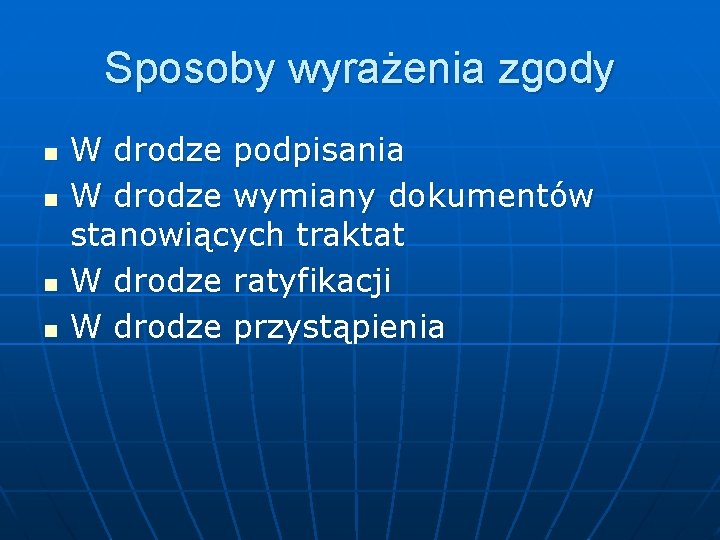 Sposoby wyrażenia zgody

- W drodze podpisania
- W drodze wymiany dokumentów stanowiących traktat
- W drodze ratyfikacji
- W drodze przystąpienia